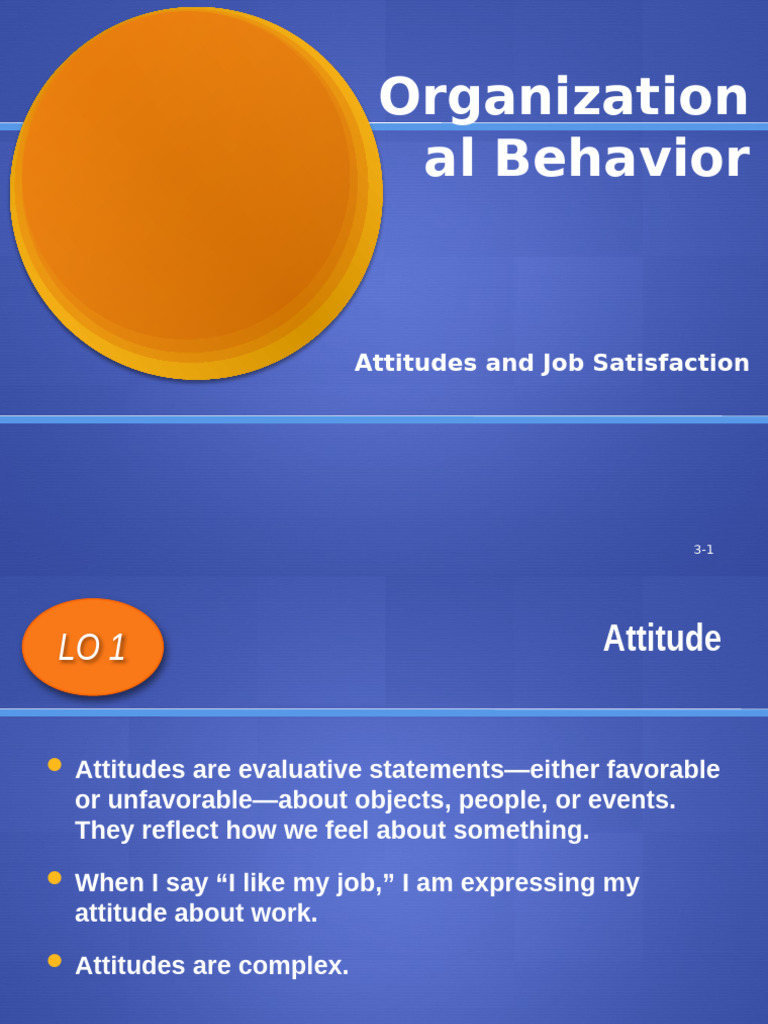 Organization
al Behavior

Attitudes and Job Satisfaction

3-1

LO 1

Attitude

• Attitudes are evaluative statements—either favorable or unfavorable—about objects, people, or events. They reflect how we feel about something.

• When I say "I like my job," I am expressing my attitude about work.

• Attitudes are complex.